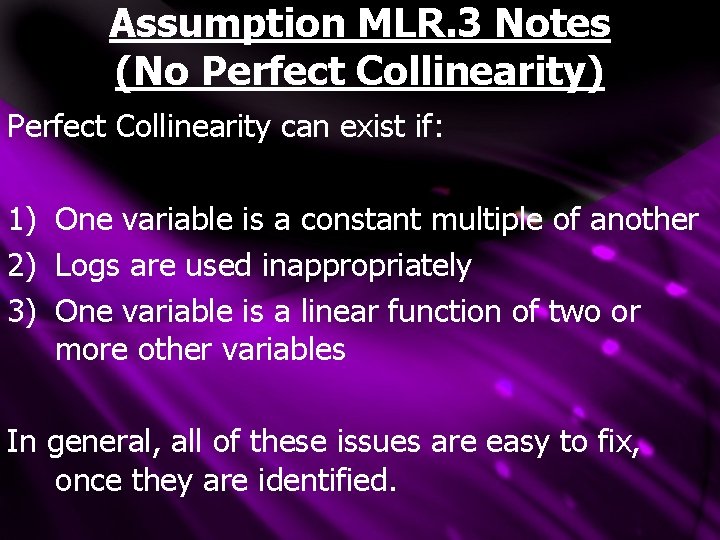 Assumption MLR.3 Notes
(No Perfect Collinearity)

Perfect Collinearity can exist if:

1) One variable is a constant multiple of another
2) Logs are used inappropriately
3) One variable is a linear function of two or more other variables

In general, all of these issues are easy to fix, once they are identified.